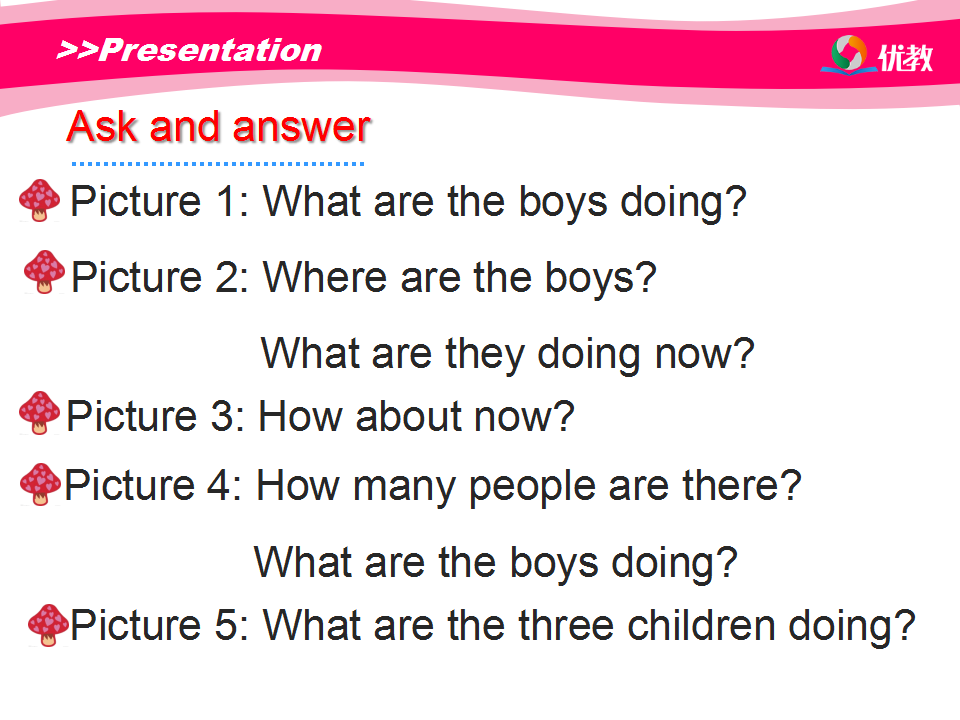 >>Presentation

优教

Ask and answer

Picture 1: What are the boys doing?

Picture 2: Where are the boys?

What are they doing now?

Picture 3: How about now?

Picture 4: How many people are there?

What are the boys doing?

Picture 5: What are the three children doing?